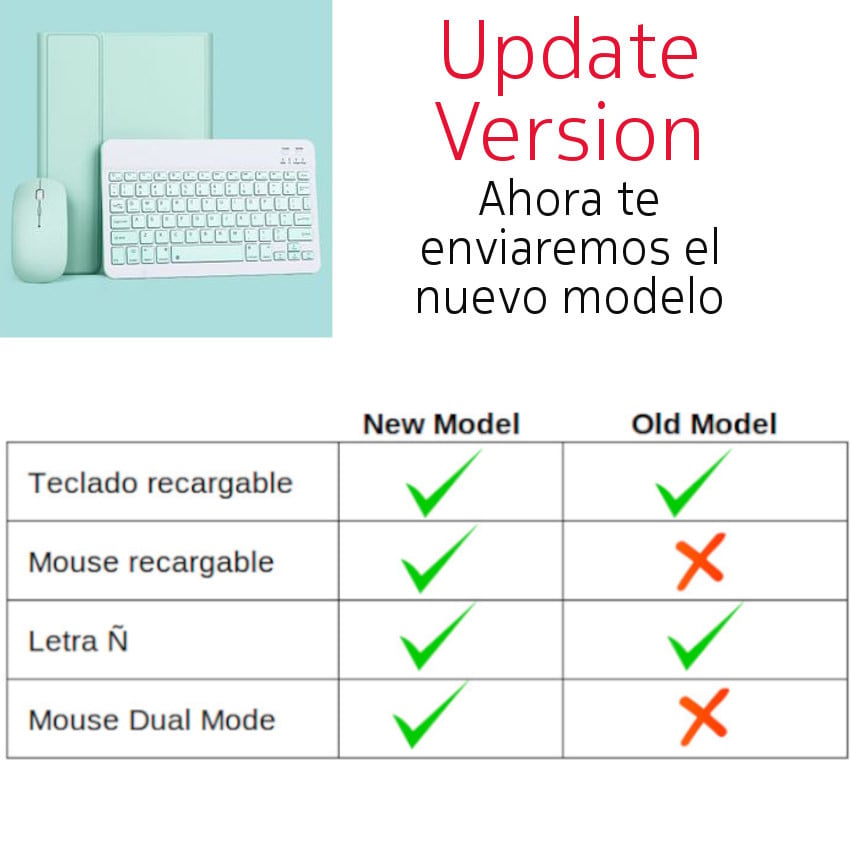 Update Version

Ahora te enviaremos el nuevo modelo

| | New Model | Old Model |
|---|---|---|
| Teclado recargable | ✓ | ✓ |
| Mouse recargable | ✓ | ✗ |
| Letra Ñ | ✓ | ✓ |
| Mouse Dual Mode | ✓ | ✗ |